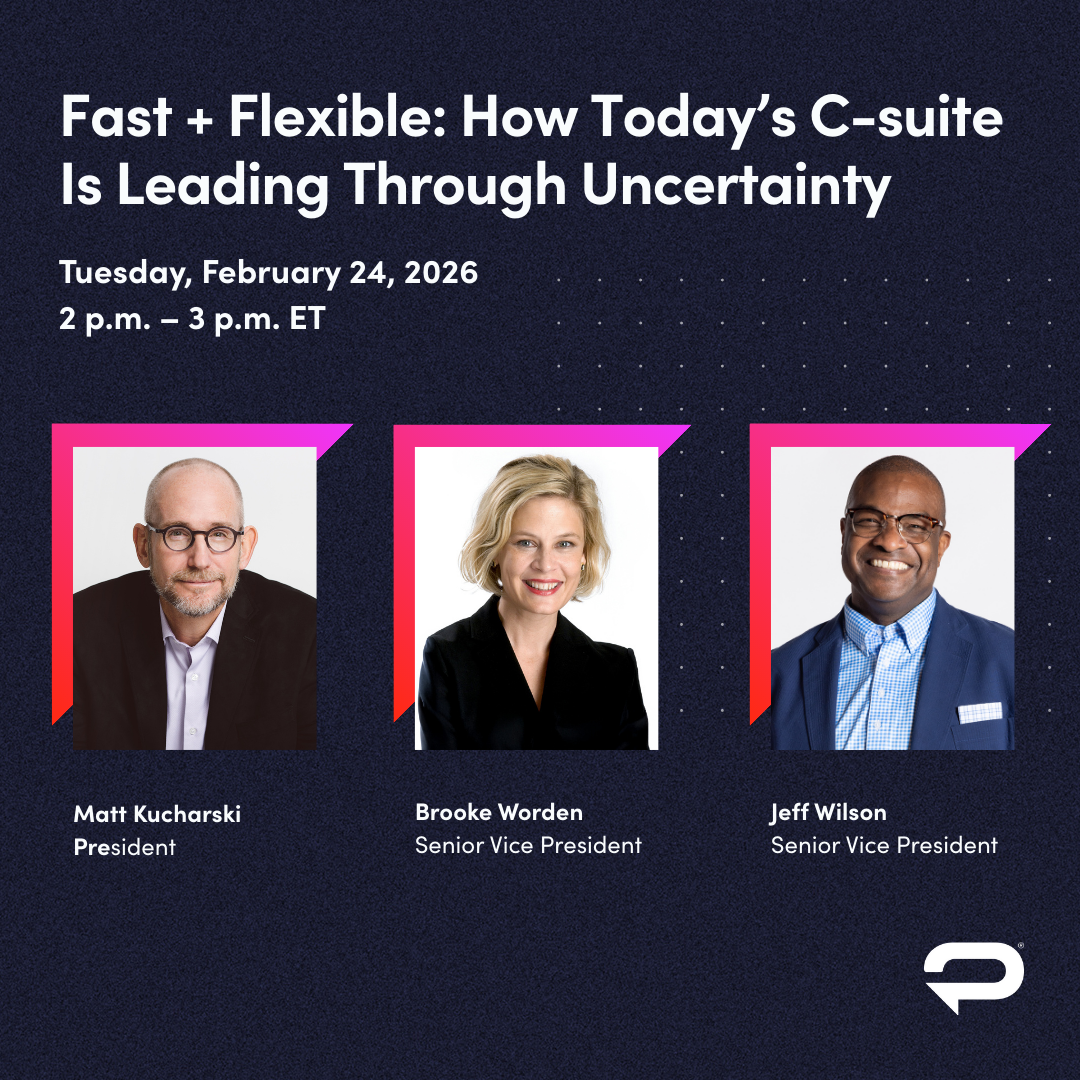 Fast + Flexible: How Today's C-suite Is Leading Through Uncertainty

Tuesday, February 24, 2026
2 p.m. – 3 p.m. ET

Matt Kucharski
President

Brooke Worden
Senior Vice President

Jeff Wilson
Senior Vice President